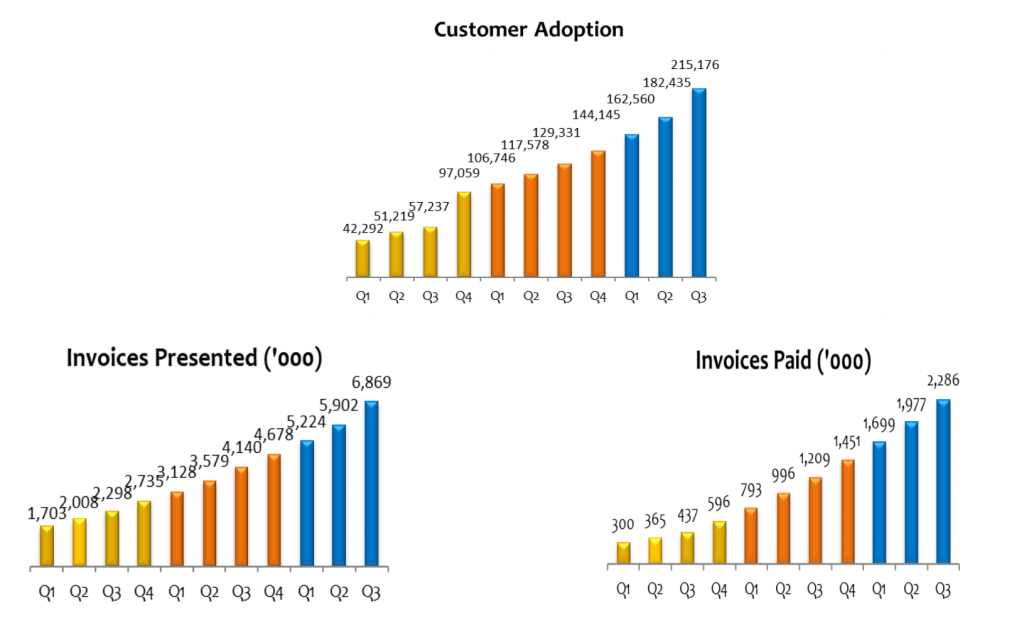 Customer Adoption

42,292
51,219
57,237
97,059
106,746
117,578
129,331
144,145
162,560
182,435
215,176

Q1 Q2 Q3 Q4 Q1 Q2 Q3 Q4 Q1 Q2 Q3

Invoices Presented ('000)

1,703
2,008
2,298
2,735
3,128
3,579
4,140
4,678
5,224
5,902
6,869

Q1 Q2 Q3 Q4 Q1 Q2 Q3 Q4 Q1 Q2 Q3

Invoices Paid ('000)

300
365
437
596
793
996
1,209
1,451
1,699
1,977
2,286

Q1 Q2 Q3 Q4 Q1 Q2 Q3 Q4 Q1 Q2 Q3